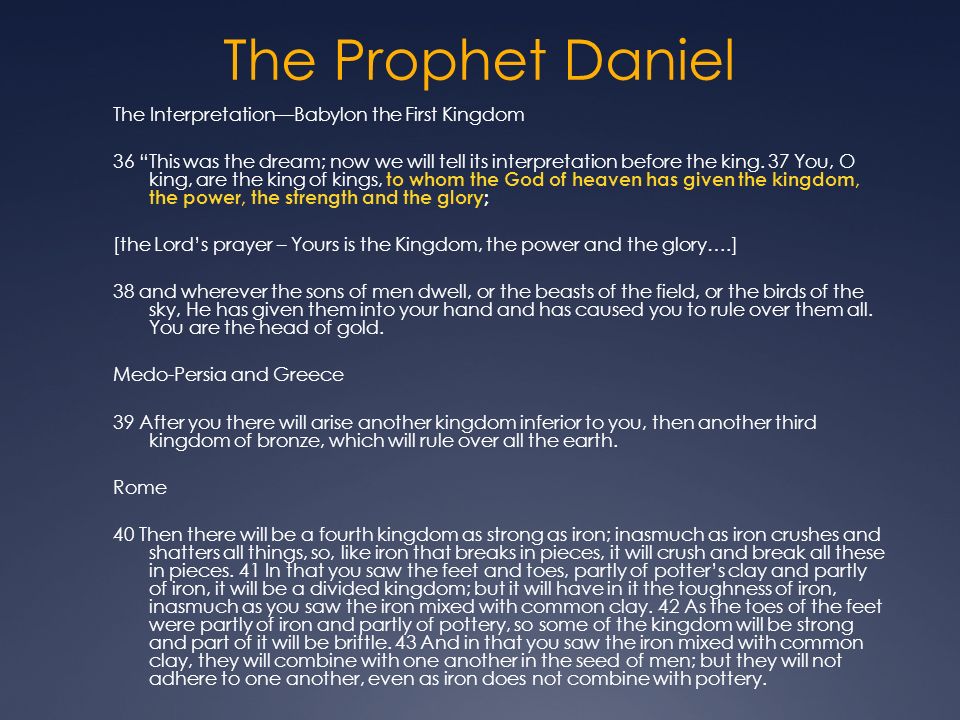 The Prophet Daniel

The Interpretation—Babylon the First Kingdom

36 "This was the dream; now we will tell its interpretation before the king. 37 You, O king, are the king of kings, to whom the God of heaven has given the kingdom, the power, the strength and the glory;

[the Lord's prayer – Yours is the Kingdom, the power and the glory….]

38 and wherever the sons of men dwell, or the beasts of the field, or the birds of the sky, He has given them into your hand and has caused you to rule over them all. You are the head of gold.

Medo-Persia and Greece

39 After you there will arise another kingdom inferior to you, then another third kingdom of bronze, which will rule over all the earth.

Rome

40 Then there will be a fourth kingdom as strong as iron; inasmuch as iron crushes and shatters all things, so, like iron that breaks in pieces, it will crush and break all these in pieces. 41 In that you saw the feet and toes, partly of potter's clay and partly of iron, it will be a divided kingdom; but it will have in it the toughness of iron, inasmuch as you saw the iron mixed with common clay. 42 As the toes of the feet were partly of iron and partly of pottery, so some of the kingdom will be strong and part of it will be brittle. 43 And in that you saw the iron mixed with common clay, they will combine with one another in the seed of men; but they will not adhere to one another, even as iron does not combine with pottery.